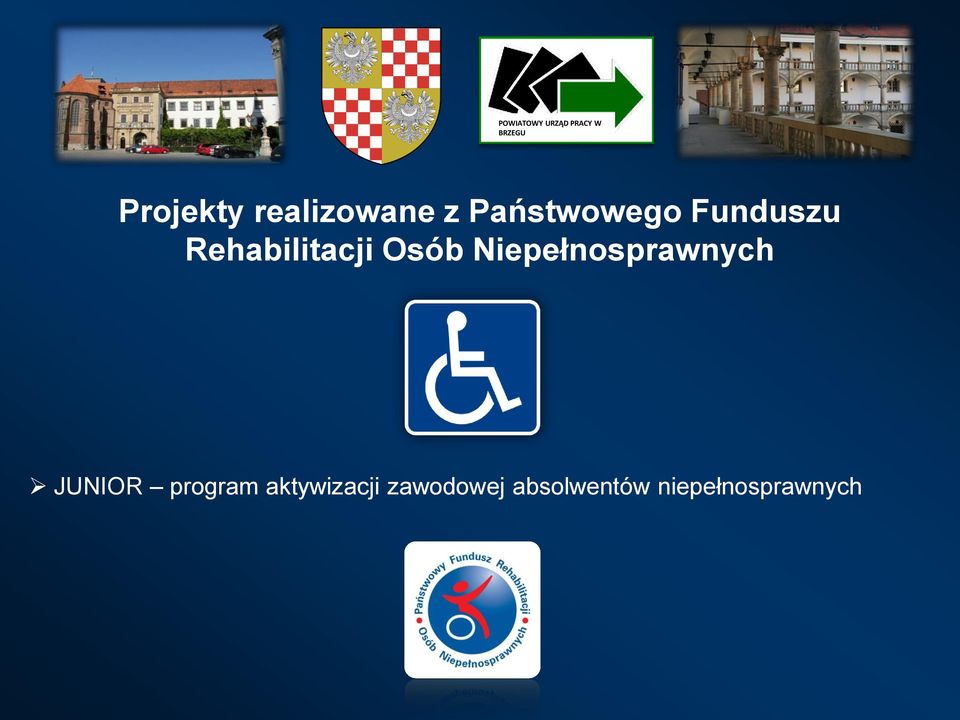 POWIATOWY URZĄD PRACY W BRZEGU

Projekty realizowane z Państwowego Funduszu Rehabilitacji Osób Niepełnosprawnych

➢ JUNIOR – program aktywizacji zawodowej absolwentów niepełnosprawnych

Państwowy Fundusz Rehabilitacji Osób Niepełnosprawnych